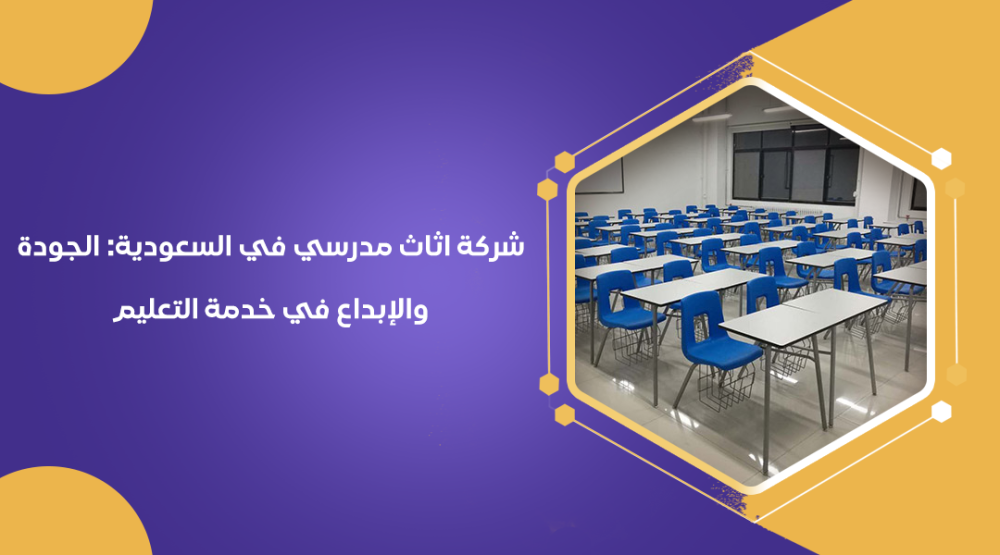 شركة اثاث مدرسي في السعودية: الجودة والإبداع في خدمة التعليم